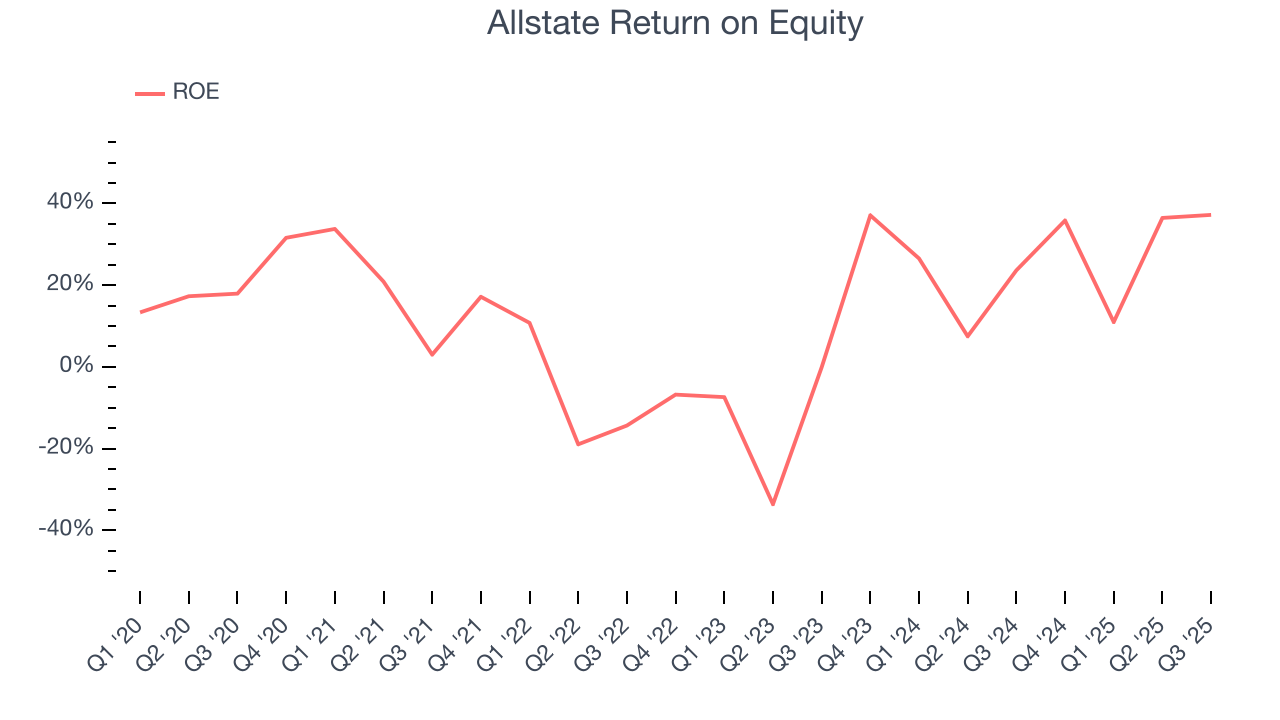 Allstate Return on Equity

ROE

40%
20%
0%
-20%
-40%

Q1 '20
Q2 '20
Q3 '20
Q4 '20
Q1 '21
Q2 '21
Q3 '21
Q4 '21
Q1 '22
Q2 '22
Q3 '22
Q4 '22
Q1 '23
Q2 '23
Q3 '23
Q4 '23
Q1 '24
Q2 '24
Q3 '24
Q4 '24
Q1 '25
Q2 '25
Q3 '25